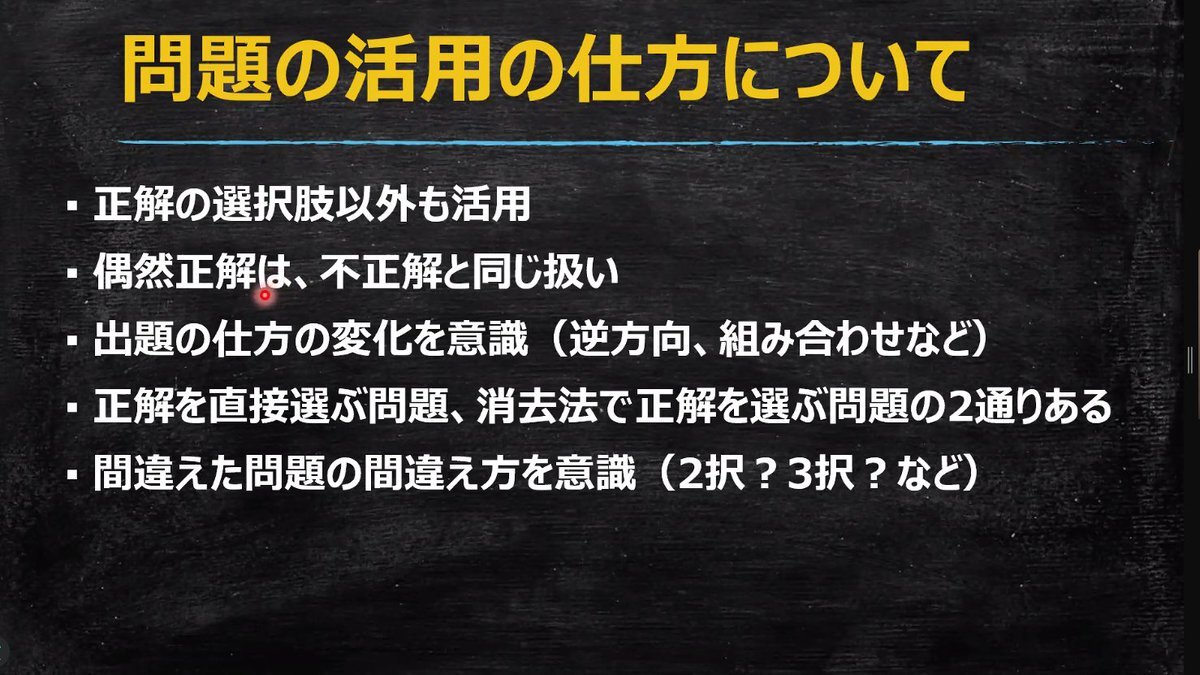 問題の活用の仕方について

▪ 正解の選択肢以外も活用
▪ 偶然正解は、不正解と同じ扱い
▪ 出題の仕方の変化を意識（逆方向、組み合わせなど）
▪ 正解を直接選ぶ問題、消去法で正解を選ぶ問題の2通りある
▪ 間違えた問題の間違え方を意識（2択？3択？など）